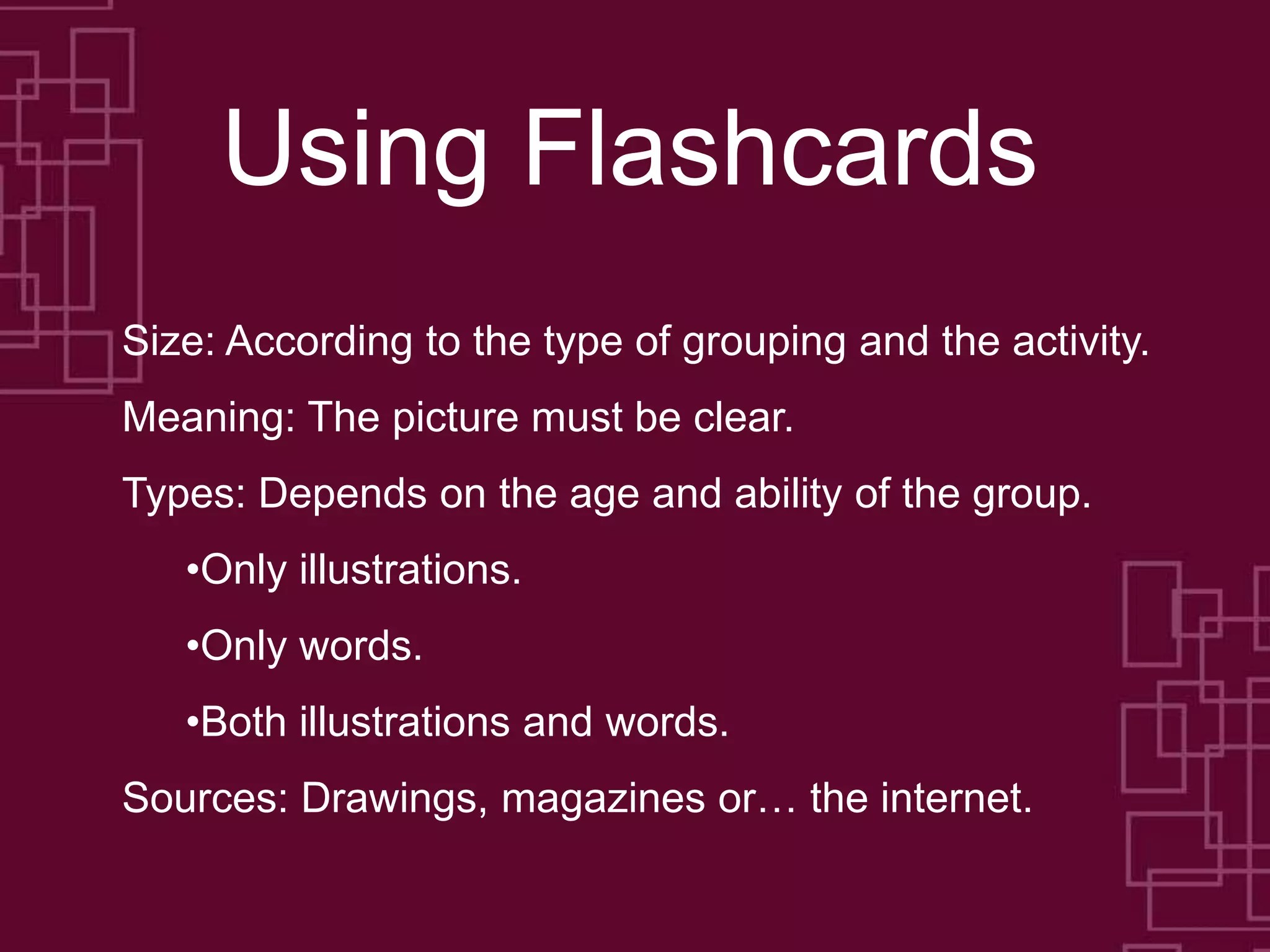 Using Flashcards

Size: According to the type of grouping and the activity.

Meaning: The picture must be clear.

Types: Depends on the age and ability of the group.

•Only illustrations.

•Only words.

•Both illustrations and words.

Sources: Drawings, magazines or… the internet.